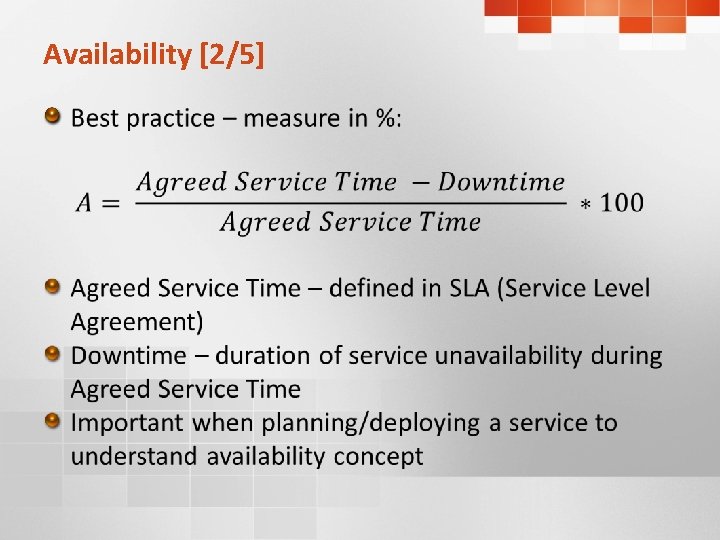 Availability [2/5]

Best practice – measure in %:

$A = \frac{Agreed\ Service\ Time\ - Downtime}{Agreed\ Service\ Time} * 100$

Agreed Service Time – defined in SLA (Service Level Agreement)

Downtime – duration of service unavailability during Agreed Service Time

Important when planning/deploying a service to understand availability concept